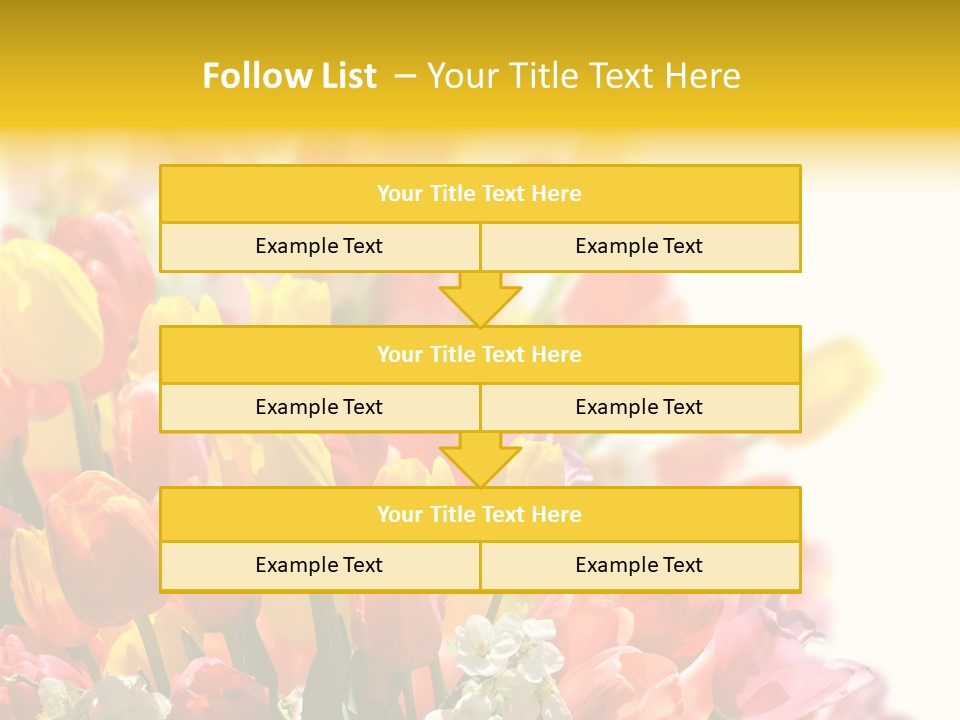 Follow List – Your Title Text Here

Your Title Text Here

Example Text

Example Text

Your Title Text Here

Example Text

Example Text

Your Title Text Here

Example Text

Example Text